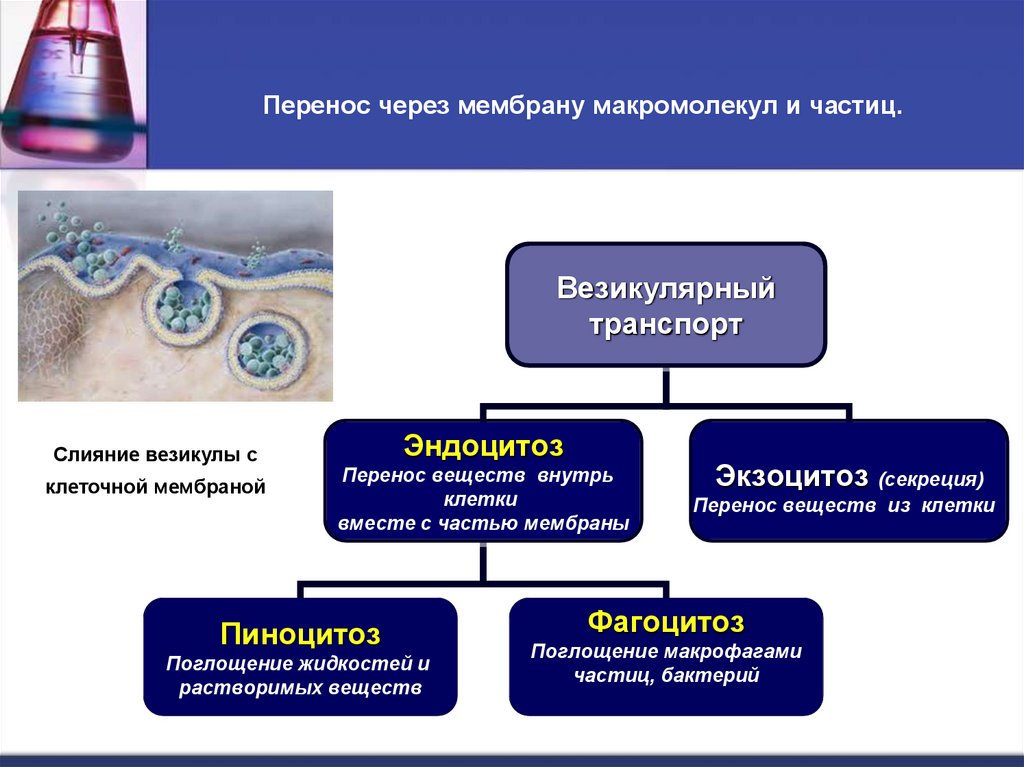 Перенос через мембрану макромолекул и частиц.

Слияние везикулы с клеточной мембраной

Везикулярный транспорт

Эндоцитоз
Перенос веществ внутрь клетки вместе с частью мембраны

Экзоцитоз (секреция)
Перенос веществ из клетки

Пиноцитоз
Поглощение жидкостей и растворимых веществ

Фагоцитоз
Поглощение макрофагами частиц, бактерий